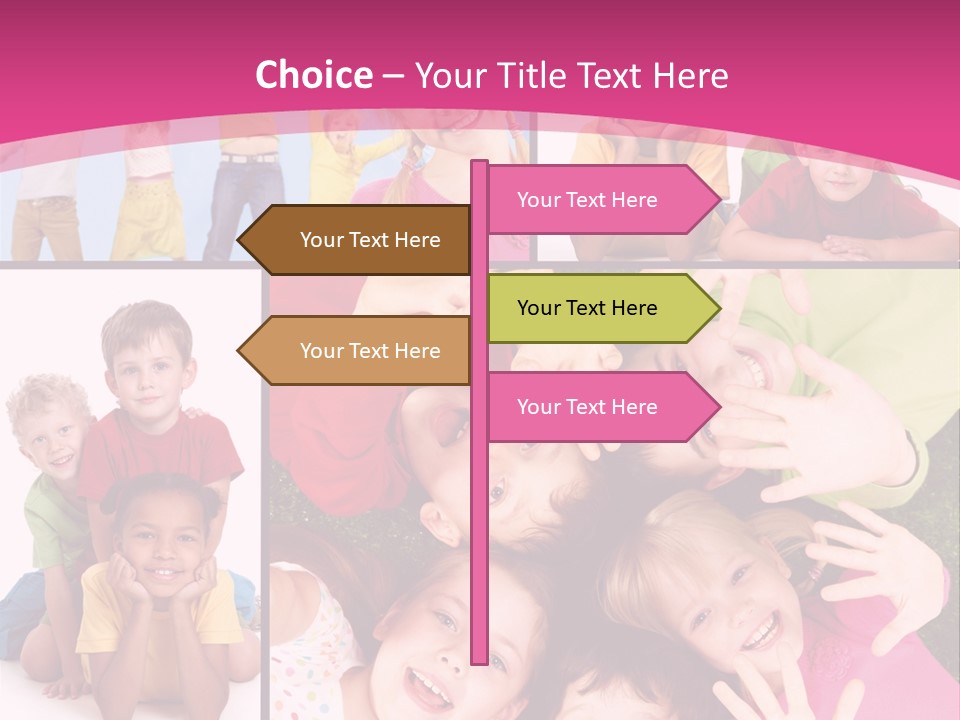 Choice – Your Title Text Here

Your Text Here

Your Text Here

Your Text Here

Your Text Here

Your Text Here